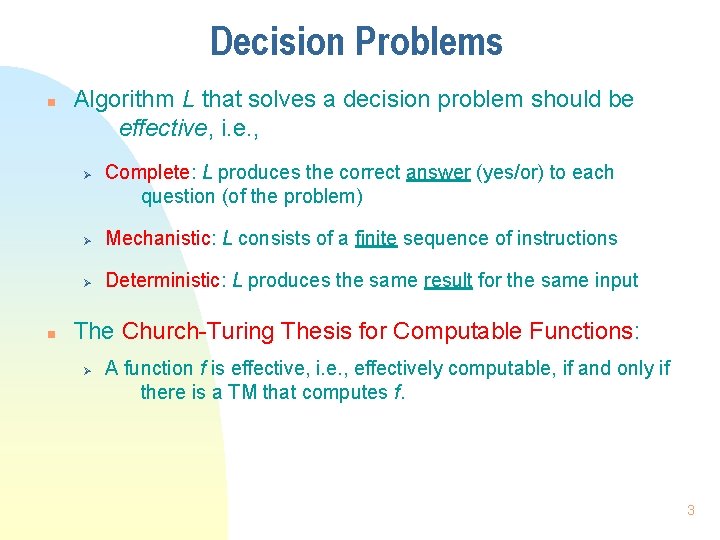 Decision Problems

Algorithm L that solves a decision problem should be effective, i.e.,

Complete: L produces the correct answer (yes/or) to each question (of the problem)

Mechanistic: L consists of a finite sequence of instructions

Deterministic: L produces the same result for the same input

The Church-Turing Thesis for Computable Functions:

A function f is effective, i.e., effectively computable, if and only if there is a TM that computes f.

3